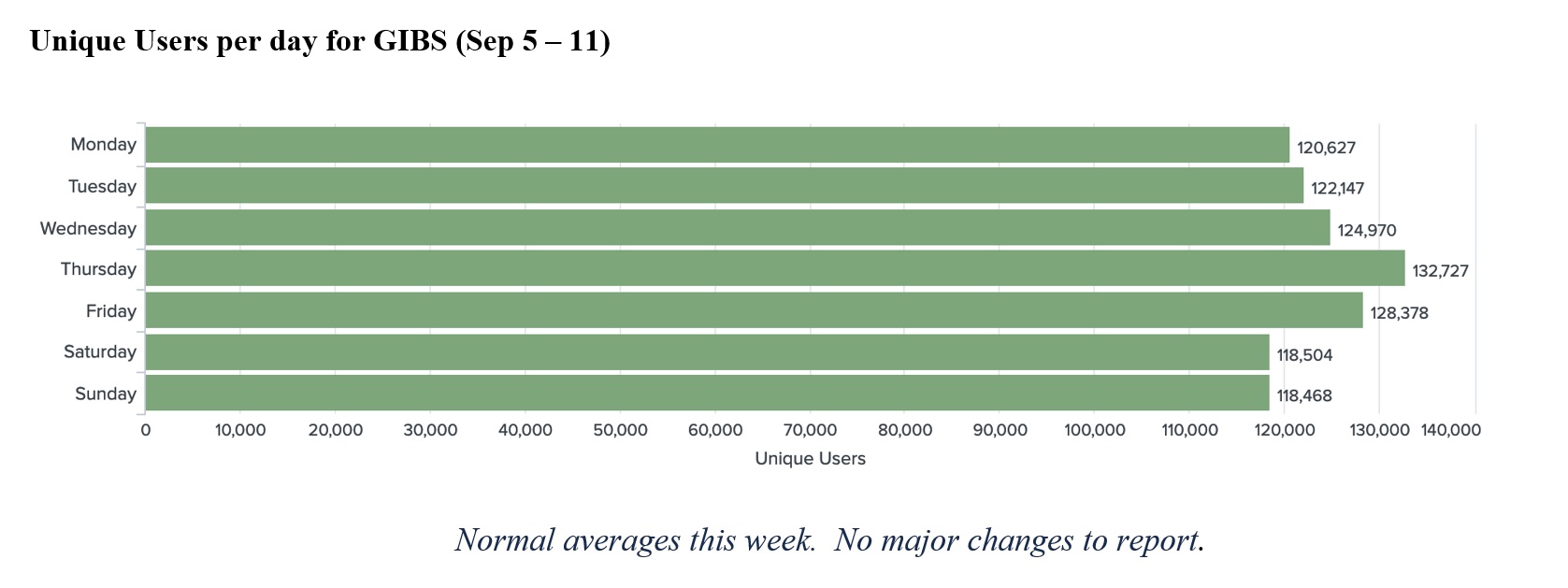 Unique Users per day for GIBS (Sep 5 – 11)

Monday 120,627
Tuesday 122,147
Wednesday 124,970
Thursday 132,727
Friday 128,378
Saturday 118,504
Sunday 118,468

0 10,000 20,000 30,000 40,000 50,000 60,000 70,000 80,000 90,000 100,000 110,000 120,000 130,000 140,000
Unique Users

Normal averages this week. No major changes to report.